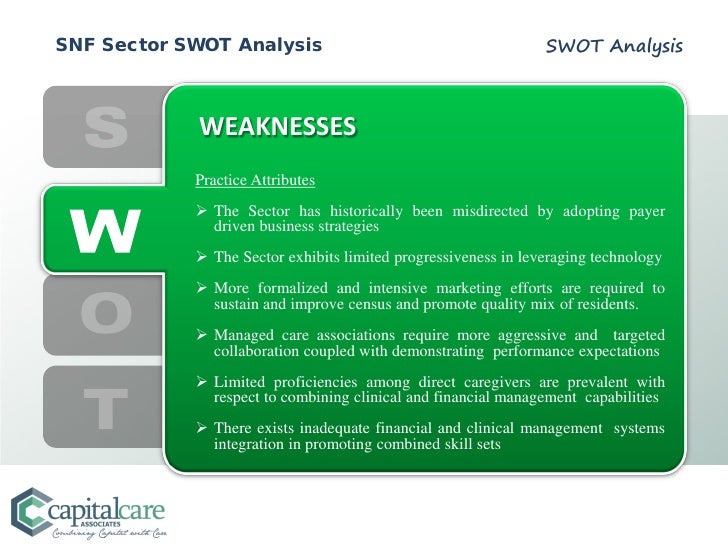 SNF Sector SWOT Analysis

SWOT Analysis

S

W

O

T

WEAKNESSES

Practice Attributes

➢ The Sector has historically been misdirected by adopting payer driven business strategies

➢ The Sector exhibits limited progressiveness in leveraging technology

➢ More formalized and intensive marketing efforts are required to sustain and improve census and promote quality mix of residents.

➢ Managed care associations require more aggressive and targeted collaboration coupled with demonstrating performance expectations

➢ Limited proficiencies among direct caregivers are prevalent with respect to combining clinical and financial management capabilities

➢ There exists inadequate financial and clinical management systems integration in promoting combined skill sets

capitalcare ASSOCIATES
Combining Capital with Care